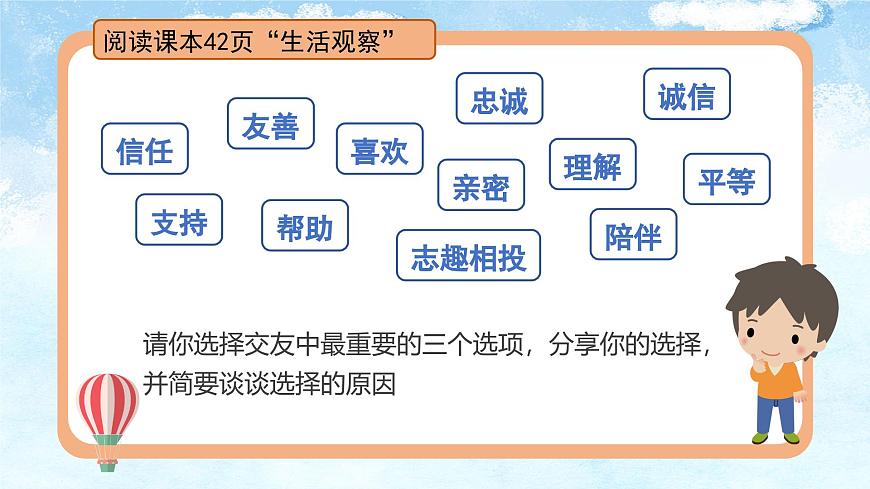 阅读课本42页“生活观察”

忠诚 诚信

友善

信任 喜欢

理解

亲密 平等

支持 帮助

陪伴

志趣相投

请你选择交友中最重要的三个选项，分享你的选择，并简要谈谈选择的原因